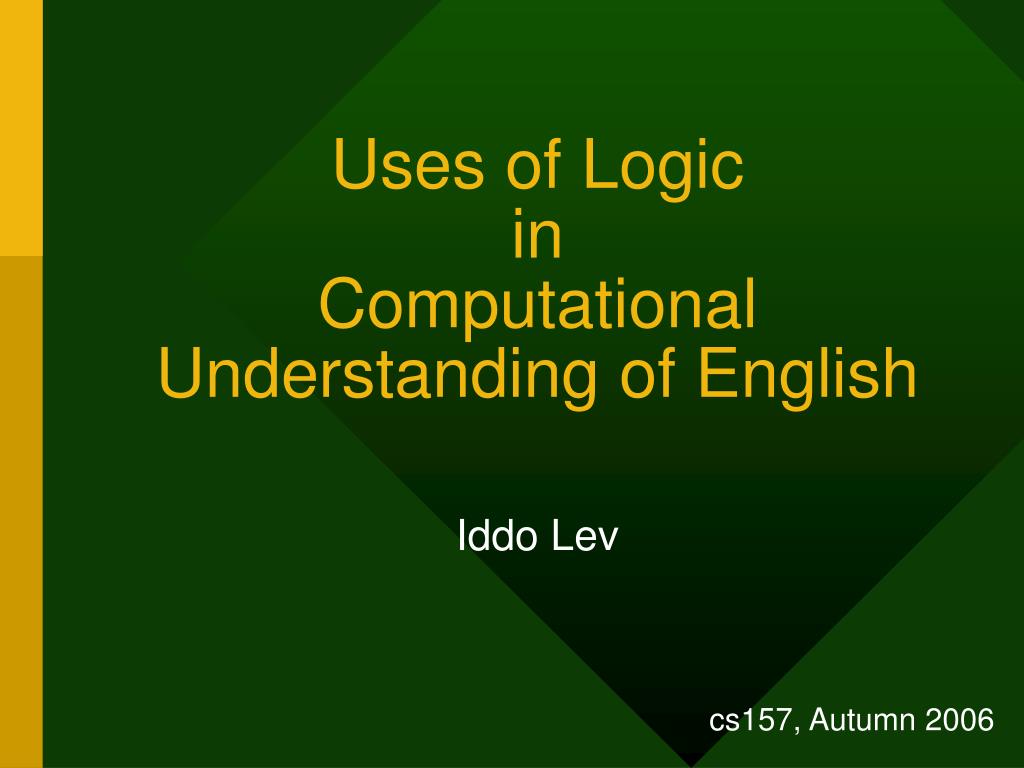 Uses of Logic
in
Computational
Understanding of English

Iddo Lev

cs157, Autumn 2006